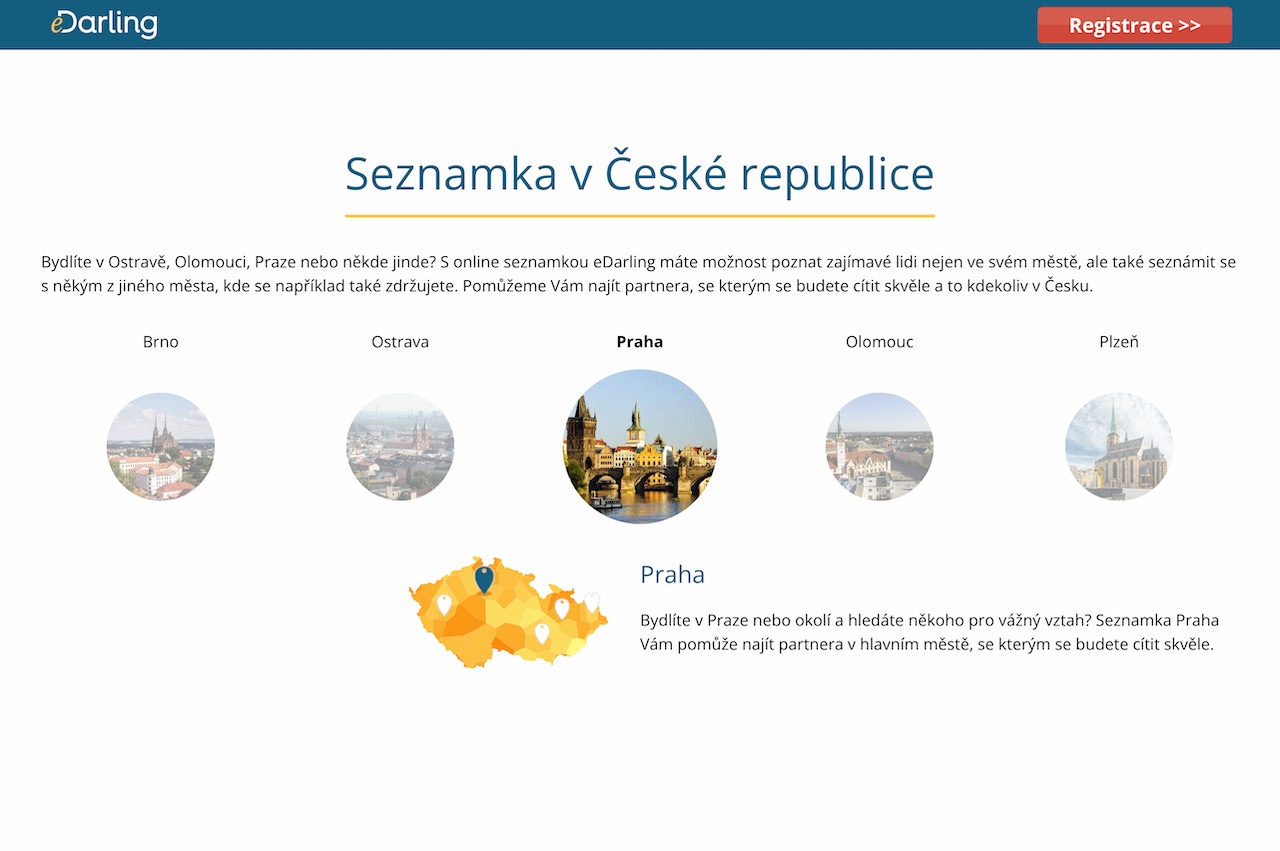 eDarling

Registrace >>

Seznamka v České republice

Bydlíte v Ostravě, Olomouci, Praze nebo někde jinde? S online seznamkou eDarling máte možnost poznat zajímavé lidi nejen ve svém městě, ale také seznámit se s někým z jiného města, kde se například také zdržujete. Pomůžeme Vám najít partnera, se kterým se budete cítit skvěle a to kdekoliv v Česku.

Brno

Ostrava

Praha

Olomouc

Plzeň

Praha

Bydlíte v Praze nebo okolí a hledáte někoho pro vážný vztah? Seznamka Praha Vám pomůže najít partnera v hlavním městě, se kterým se budete cítit skvěle.